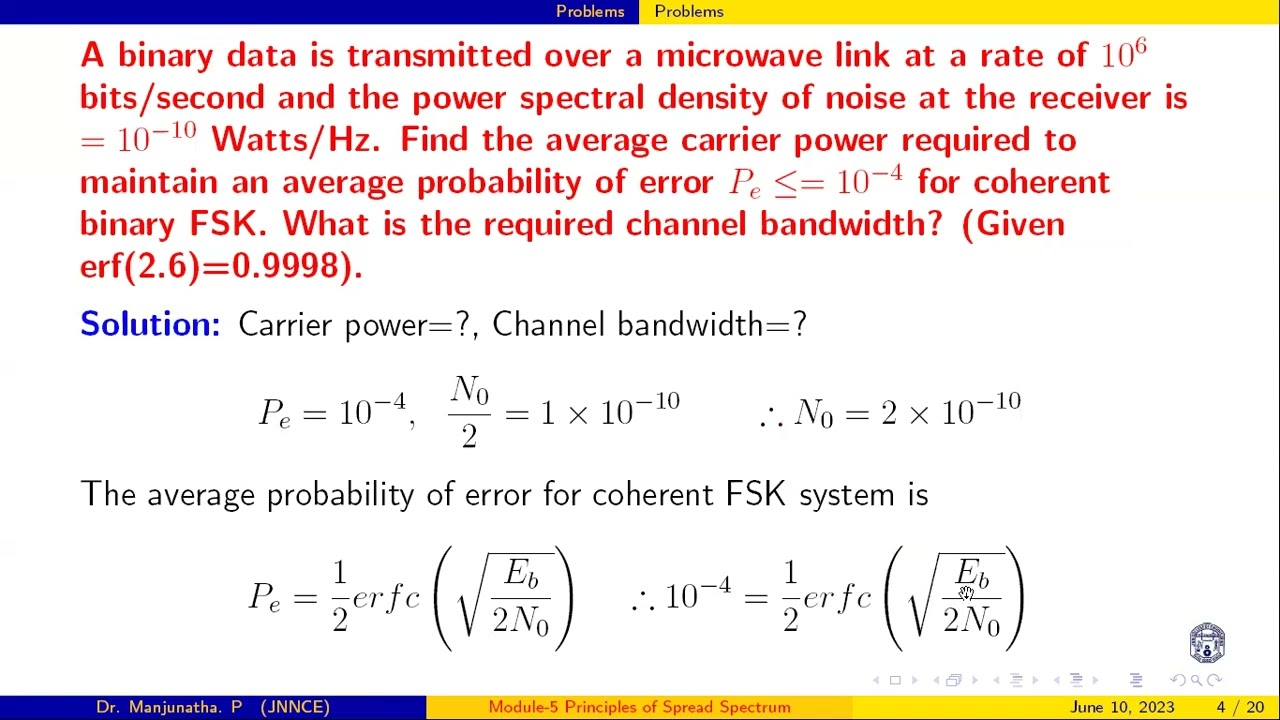 Problems Problems

A binary data is transmitted over a microwave link at a rate of $10^6$ bits/second and the power spectral density of noise at the receiver is $= 10^{-10}$ Watts/Hz. Find the average carrier power required to maintain an average probability of error $P_e \leq= 10^{-4}$ for coherent binary FSK. What is the required channel bandwidth? (Given erf(2.6)=0.9998).

Solution: Carrier power=?, Channel bandwidth=?

$P_e = 10^{-4}, \quad \frac{N_0}{2} = 1 \times 10^{-10} \qquad \therefore N_0 = 2 \times 10^{-10}$

The average probability of error for coherent FSK system is

$P_e = \frac{1}{2} erfc\left(\sqrt{\frac{E_b}{2N_0}}\right) \qquad \therefore 10^{-4} = \frac{1}{2} erfc\left(\sqrt{\frac{E_b}{2N_0}}\right)$

Dr. Manjunatha. P (JNNCE) Module-5 Principles of Spread Spectrum June 10, 2023 4 / 20